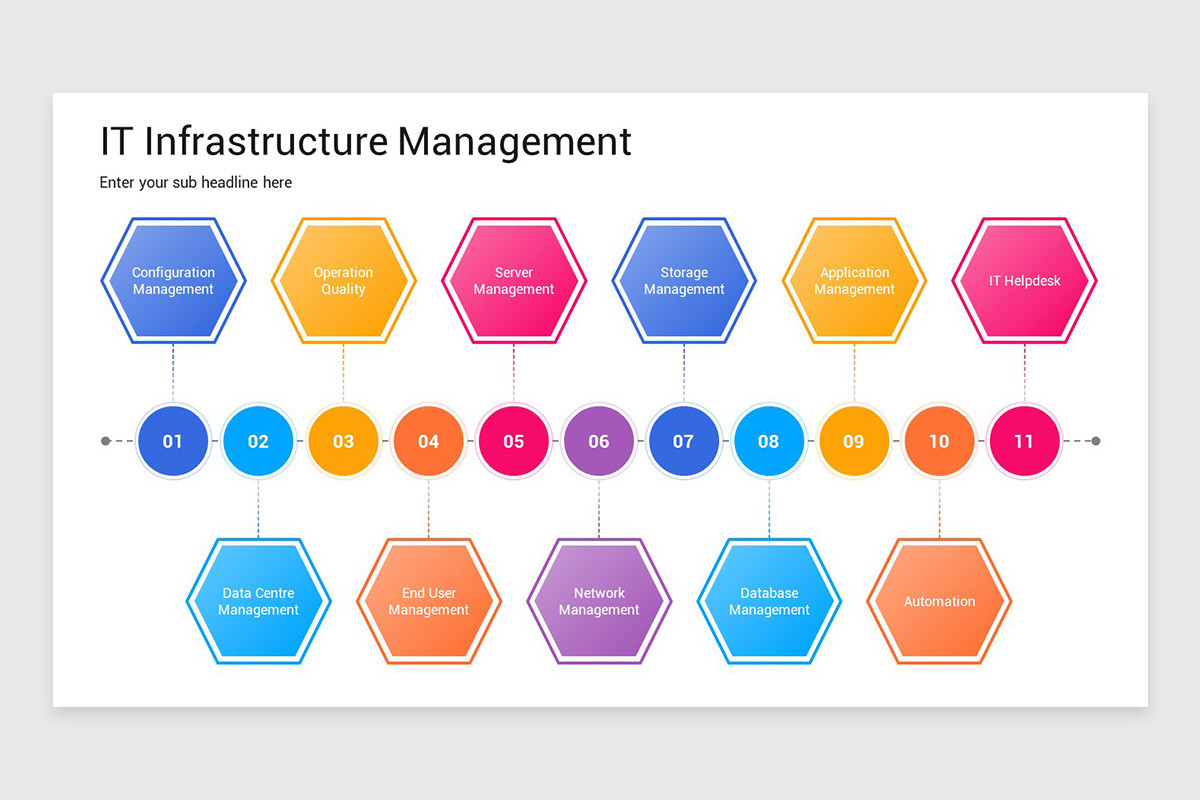 IT Infrastructure Management

Enter your sub headline here

Configuration Management

Operation Quality

Server Management

Storage Management

Application Management

IT Helpdesk

01 02 03 04 05 06 07 08 09 10 11

Data Centre Management

End User Management

Network Management

Database Management

Automation